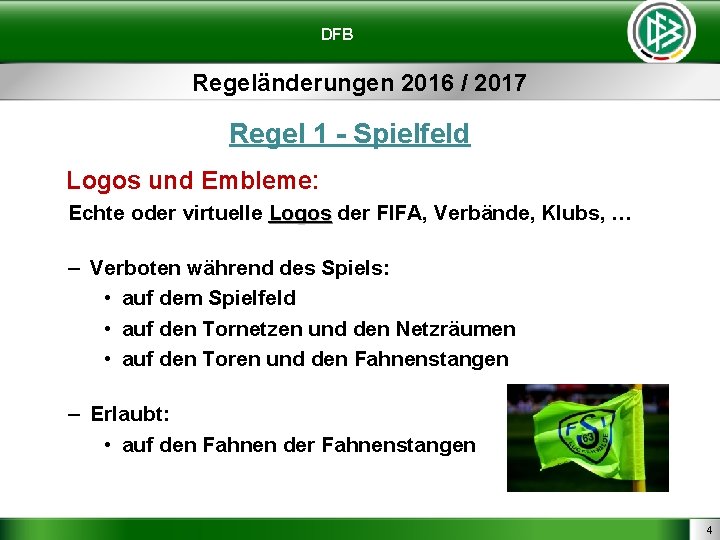 DFB

Regeländerungen 2016 / 2017

Regel 1 - Spielfeld

Logos und Embleme:

Echte oder virtuelle Logos der FIFA, Verbände, Klubs, …

– Verboten während des Spiels:
• auf dem Spielfeld
• auf den Tornetzen und den Netzräumen
• auf den Toren und den Fahnenstangen

– Erlaubt:
• auf den Fahnen der Fahnenstangen

FSV 63

4